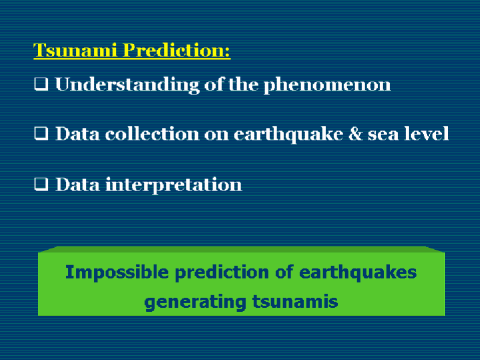 Tsunami Prediction:

❑ Understanding of the phenomenon

❑ Data collection on earthquake & sea level

❑ Data interpretation

Impossible prediction of earthquakes generating tsunamis